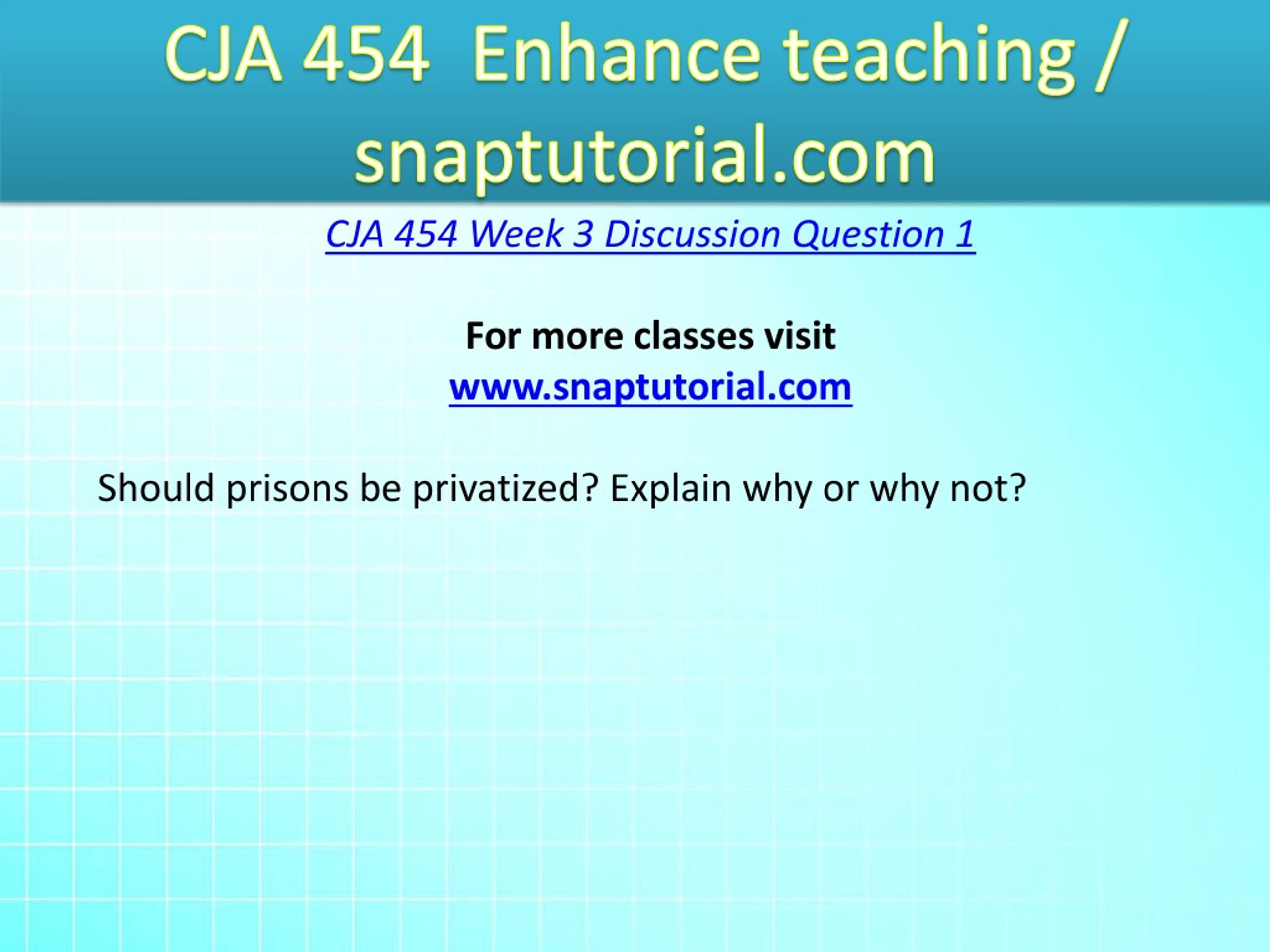 CJA 454 Enhance teaching / snaptutorial.com

CJA 454 Week 3 Discussion Question 1

For more classes visit
www.snaptutorial.com

Should prisons be privatized? Explain why or why not?